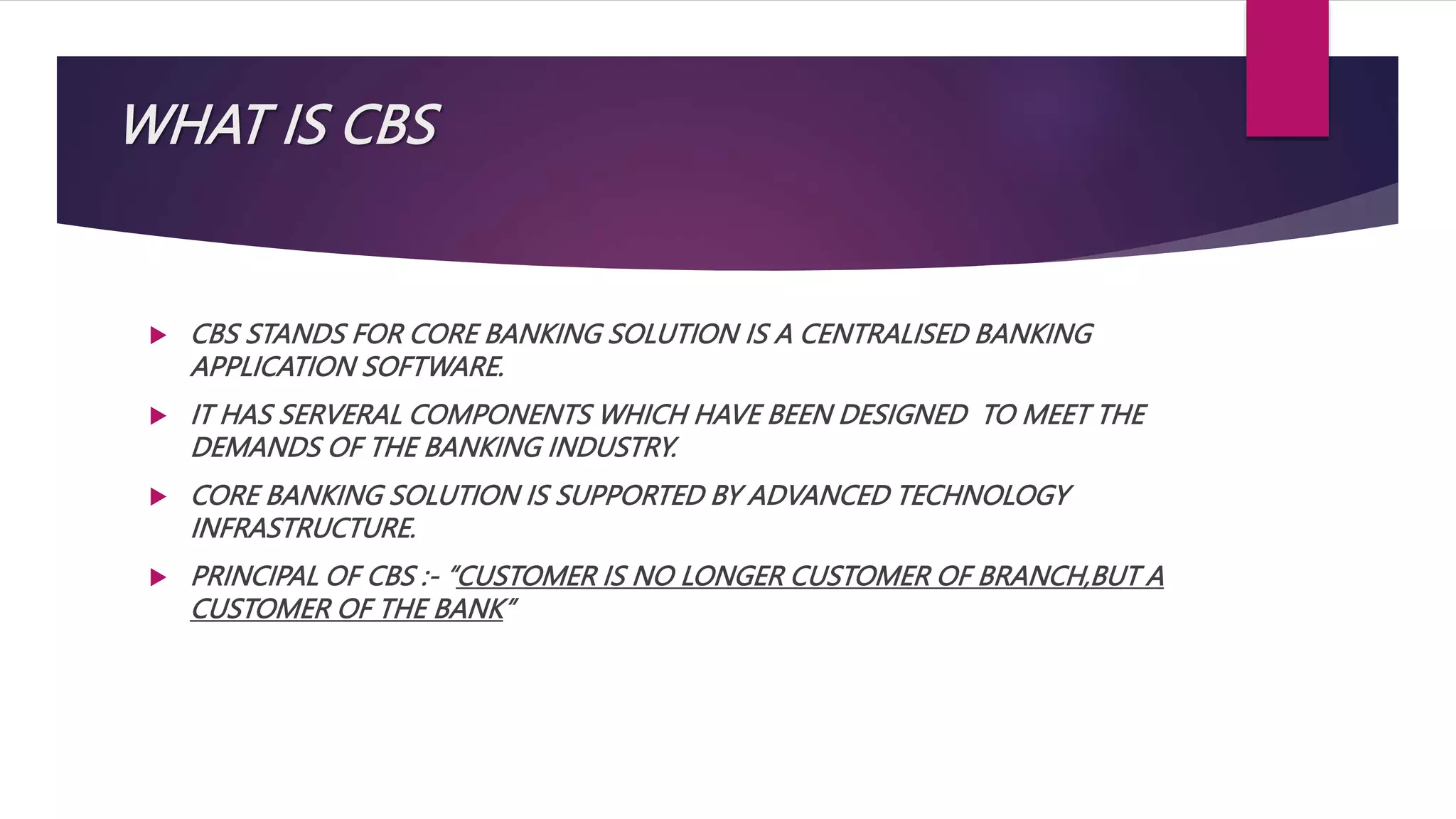 WHAT IS CBS

CBS STANDS FOR CORE BANKING SOLUTION IS A CENTRALISED BANKING APPLICATION SOFTWARE.

IT HAS SERVERAL COMPONENTS WHICH HAVE BEEN DESIGNED TO MEET THE DEMANDS OF THE BANKING INDUSTRY.

CORE BANKING SOLUTION IS SUPPORTED BY ADVANCED TECHNOLOGY INFRASTRUCTURE.

PRINCIPAL OF CBS :- "CUSTOMER IS NO LONGER CUSTOMER OF BRANCH,BUT A CUSTOMER OF THE BANK"